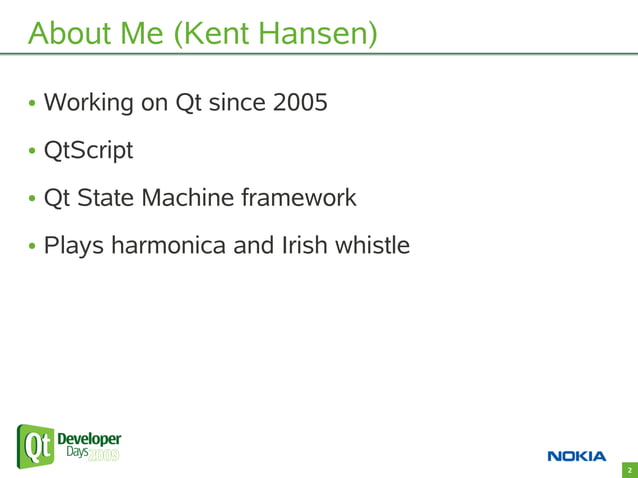 About Me (Kent Hansen)

• Working on Qt since 2005

• QtScript

• Qt State Machine framework

• Plays harmonica and Irish whistle

Qt Developer Days 2009

NOKIA

2